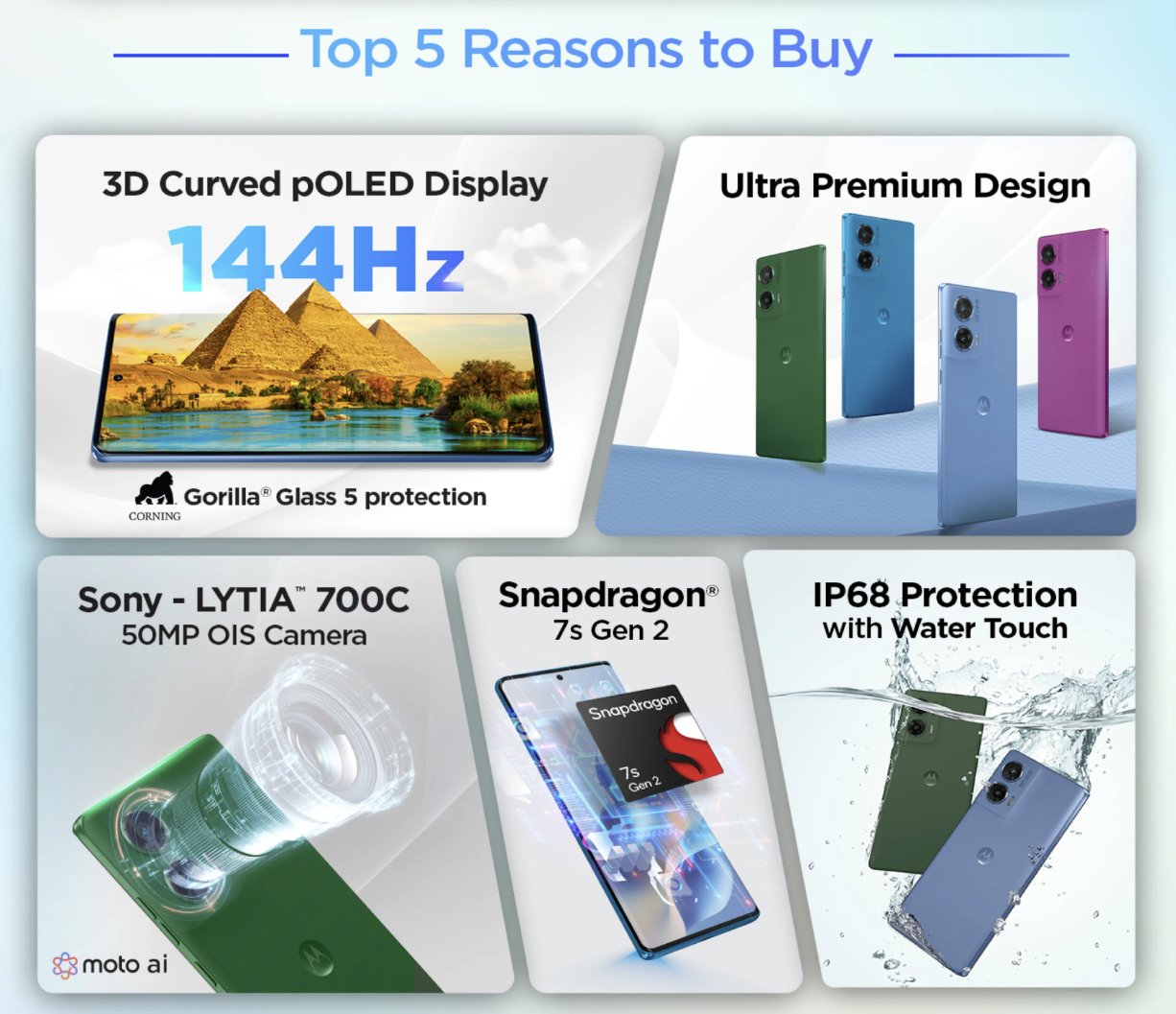 Top 5 Reasons to Buy

3D Curved pOLED Display
144Hz

CORNING
Gorilla® Glass 5 protection

Ultra Premium Design

Sony - LYTIA™ 700C
50MP OIS Camera

moto ai

Snapdragon®
7s Gen 2

Snapdragon
7s
Gen 2

IP68 Protection
with Water Touch